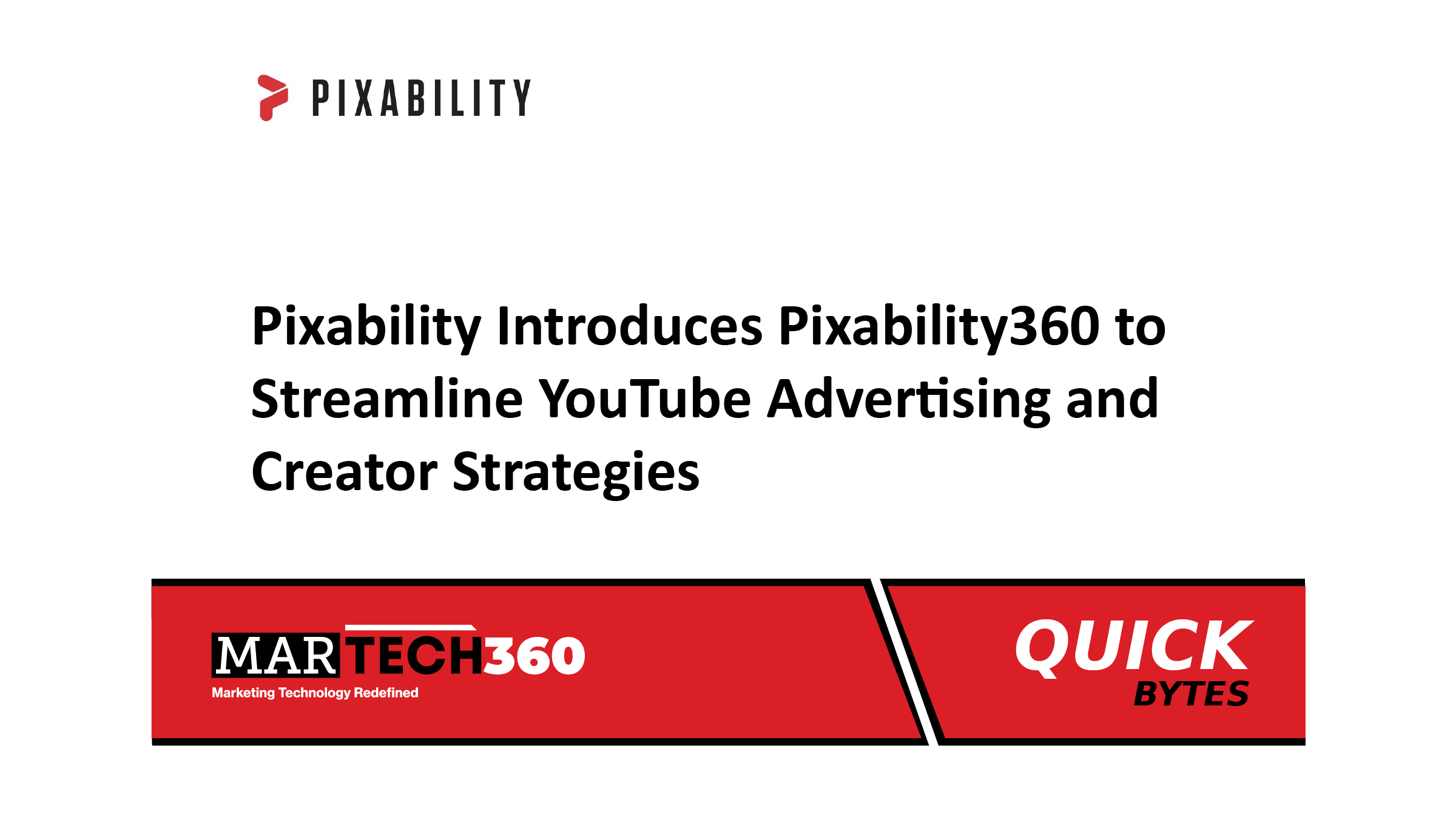 PIXABILITY

Pixability Introduces Pixability360 to Streamline YouTube Advertising and Creator Strategies

MARTECH360
Marketing Technology Redefined

QUICK
BYTES